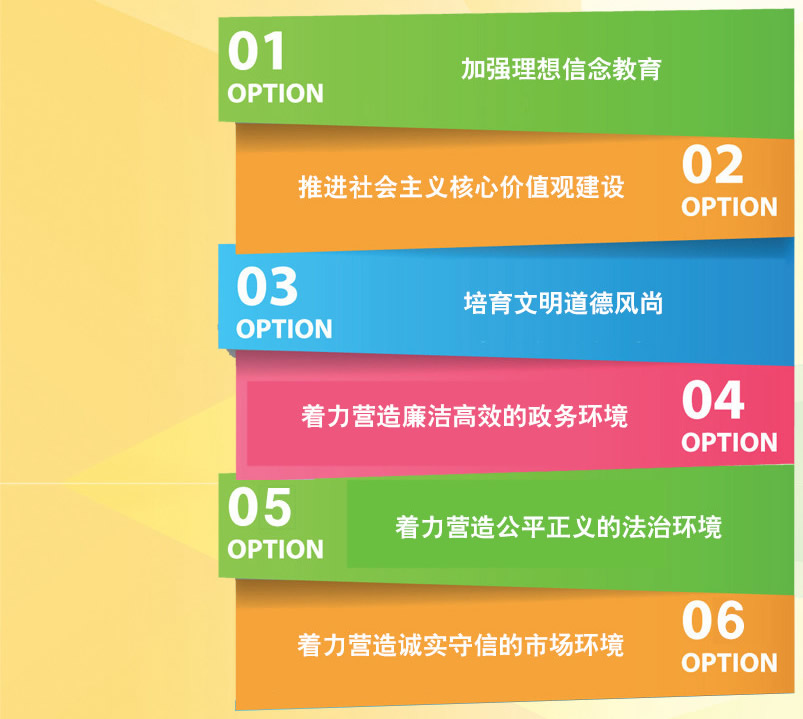 01
OPTION
加强理想信念教育

推进社会主义核心价值观建设
02
OPTION

03
OPTION
培育文明道德风尚

着力营造廉洁高效的政务环境
04
OPTION

05
OPTION
着力营造公平正义的法治环境

着力营造诚实守信的市场环境
06
OPTION